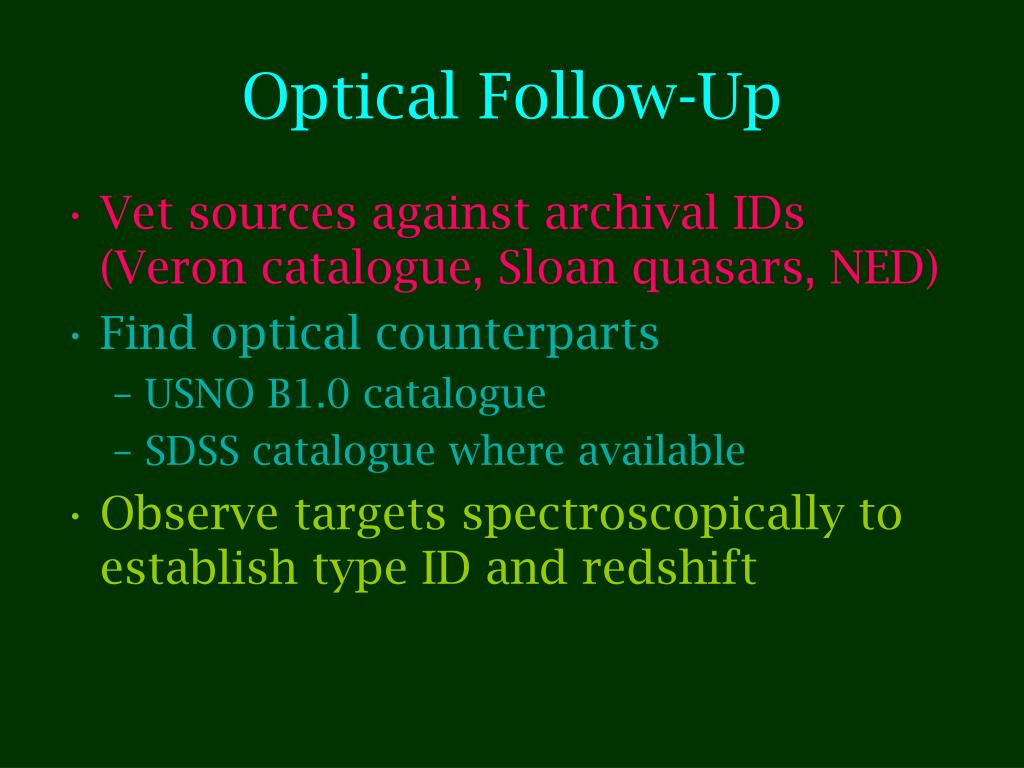 Optical Follow-Up

• Vet sources against archival IDs (Veron catalogue, Sloan quasars, NED)
• Find optical counterparts
  – USNO B1.0 catalogue
  – SDSS catalogue where available
• Observe targets spectroscopically to establish type ID and redshift